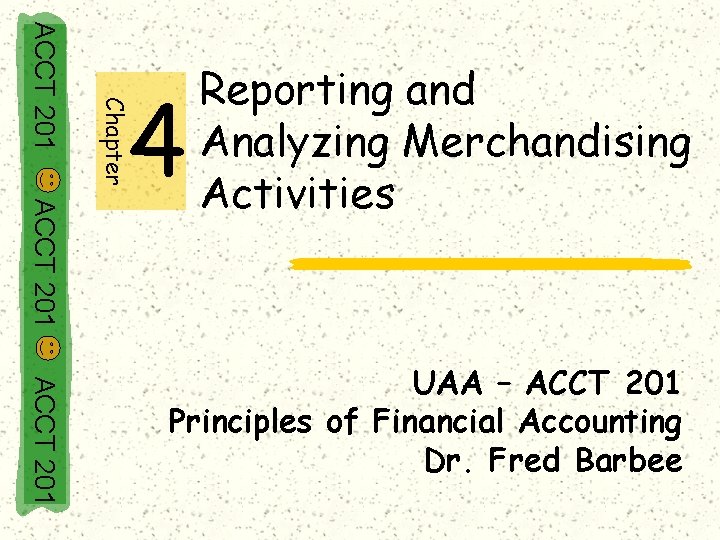 ACCT 201 ACCT 201 ACCT 201

Chapter 4

Reporting and Analyzing Merchandising Activities

UAA – ACCT 201
Principles of Financial Accounting
Dr. Fred Barbee